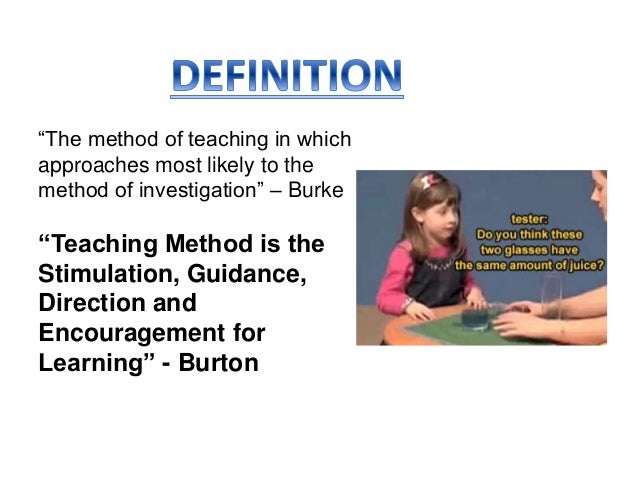 DEFINITION

“The method of teaching in which approaches most likely to the method of investigation” – Burke

“Teaching Method is the Stimulation, Guidance, Direction and Encouragement for Learning” - Burton

tester:
Do you think these two glasses have the same amount of juice?